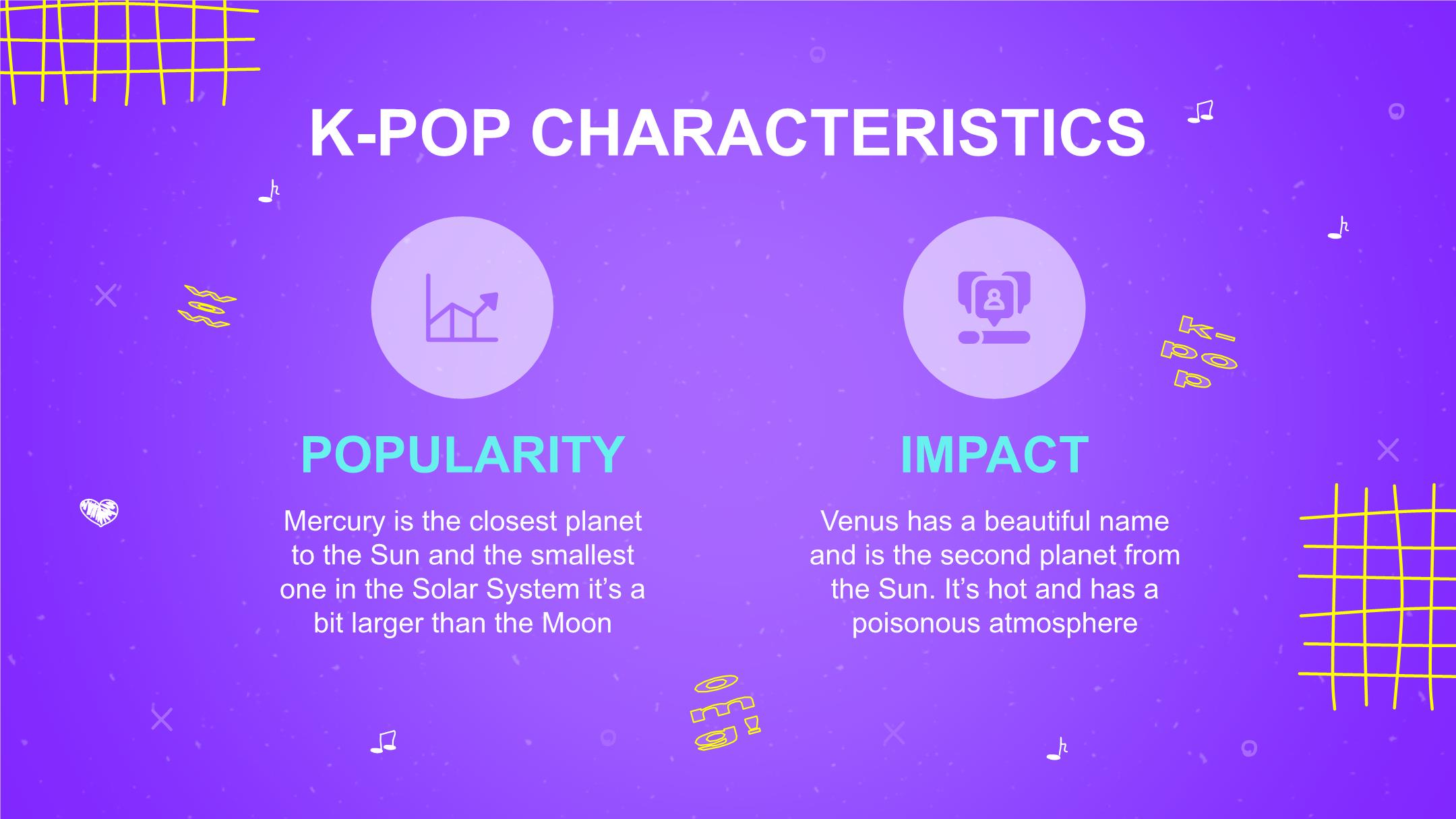 K-POP CHARACTERISTICS

POPULARITY

Mercury is the closest planet to the Sun and the smallest one in the Solar System it's a bit larger than the Moon

IMPACT

Venus has a beautiful name and is the second planet from the Sun. It's hot and has a poisonous atmosphere

k-pop

omg!